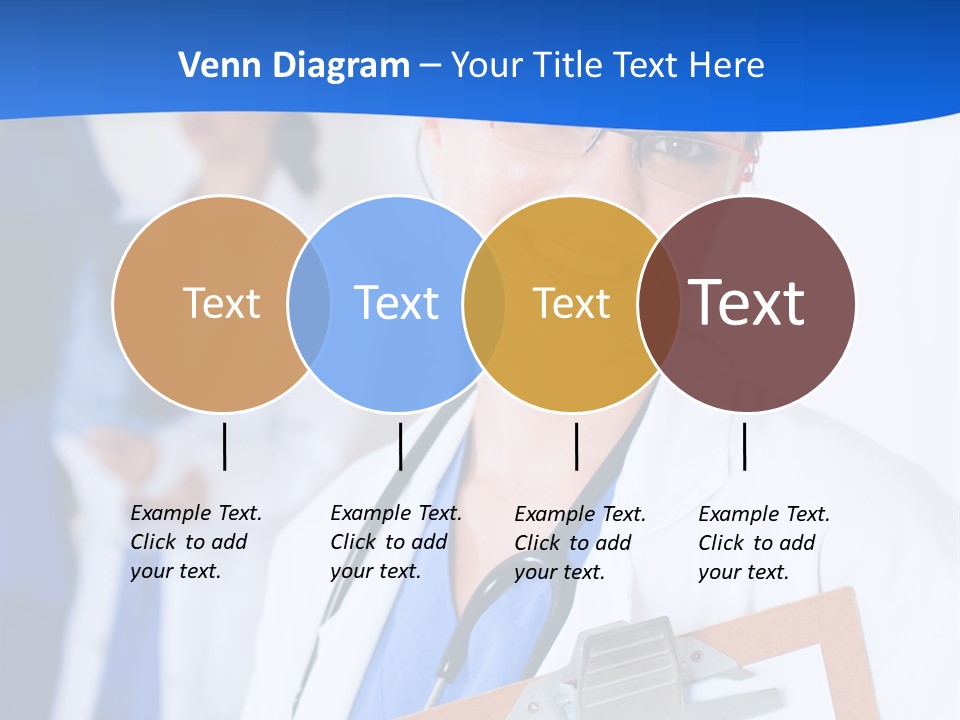 Venn Diagram – Your Title Text Here

Text

Text

Text

Text

Example Text. Click to add your text.

Example Text. Click to add your text.

Example Text. Click to add your text.

Example Text. Click to add your text.